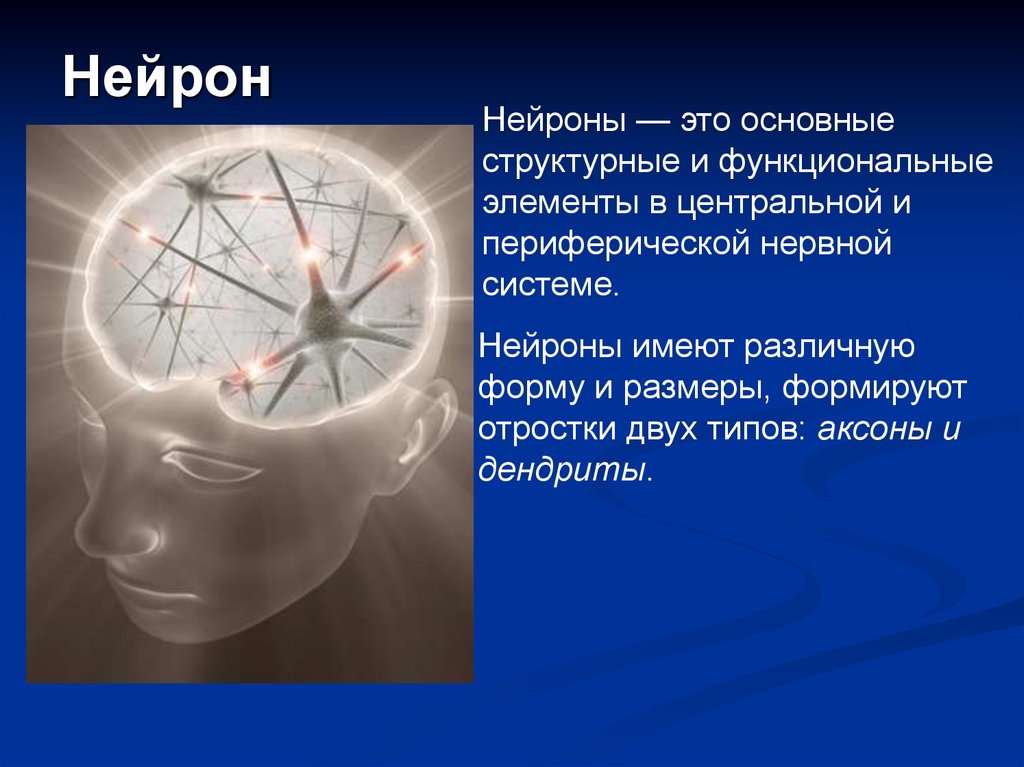 Нейрон

Нейроны — это основные структурные и функциональные элементы в центральной и периферической нервной системе.

Нейроны имеют различную форму и размеры, формируют отростки двух типов: аксоны и дендриты.